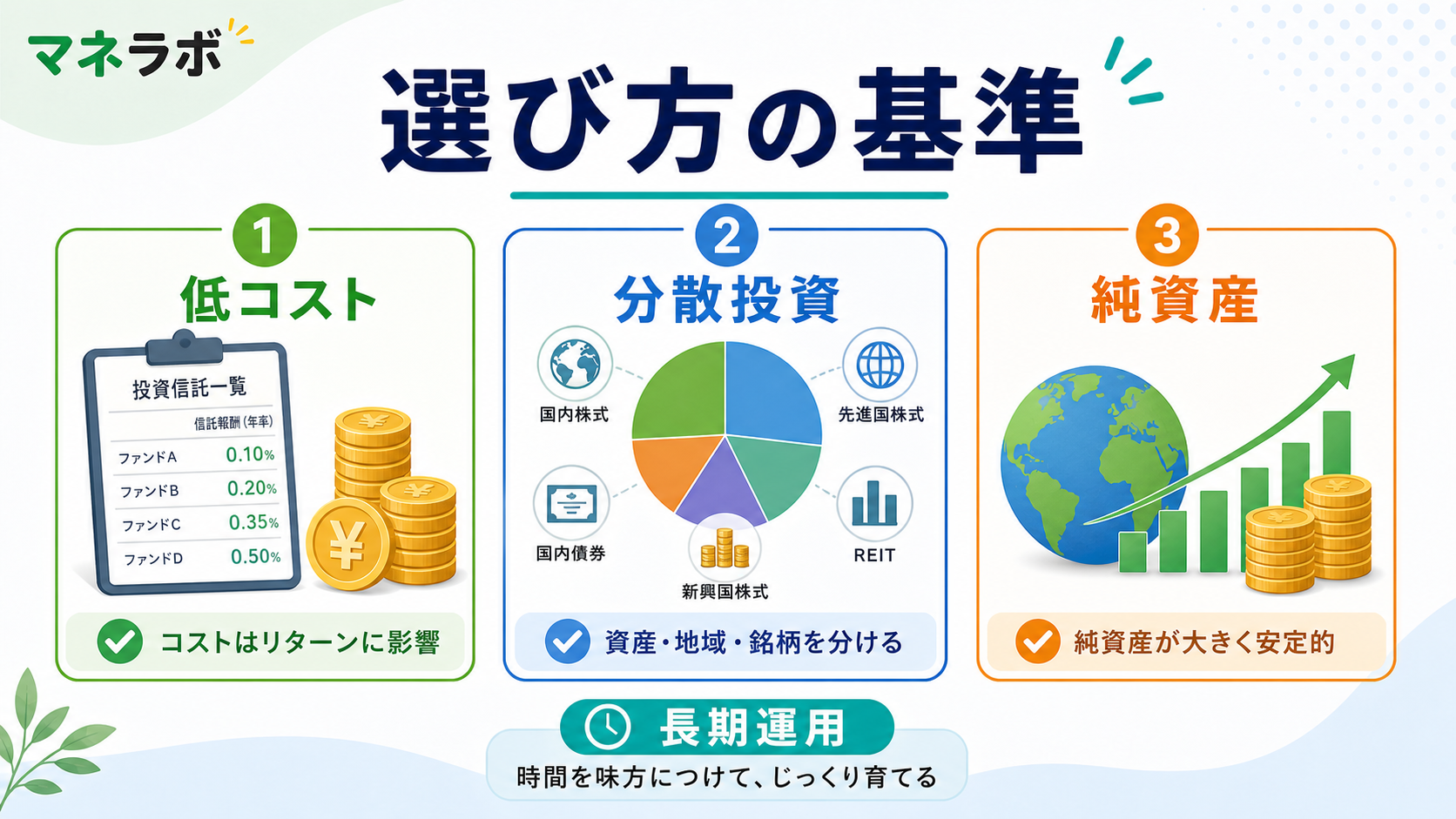 マネラボ

選び方の基準

1
低コスト

投資信託一覧

| | 信託報酬（年率） |
|---|---|
| ファンドA | 0.10% |
| ファンドB | 0.20% |
| ファンドC | 0.35% |
| ファンドD | 0.50% |

¥

コストはリターンに影響

2
分散投資

国内株式
先進国株式
国内債券
REIT
新興国株式

資産・地域・銘柄を分ける

3
純資産

純資産が大きく安定的

長期運用
時間を味方につけて、じっくり育てる